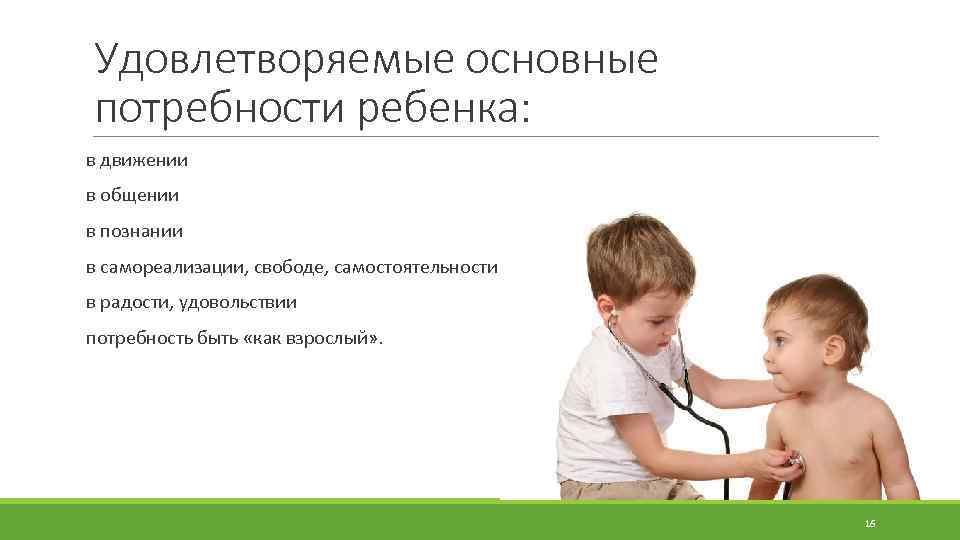 Удовлетворяемые основные потребности ребенка:

в движении

в общении

в познании

в самореализации, свободе, самостоятельности

в радости, удовольствии

потребность быть «как взрослый».

16